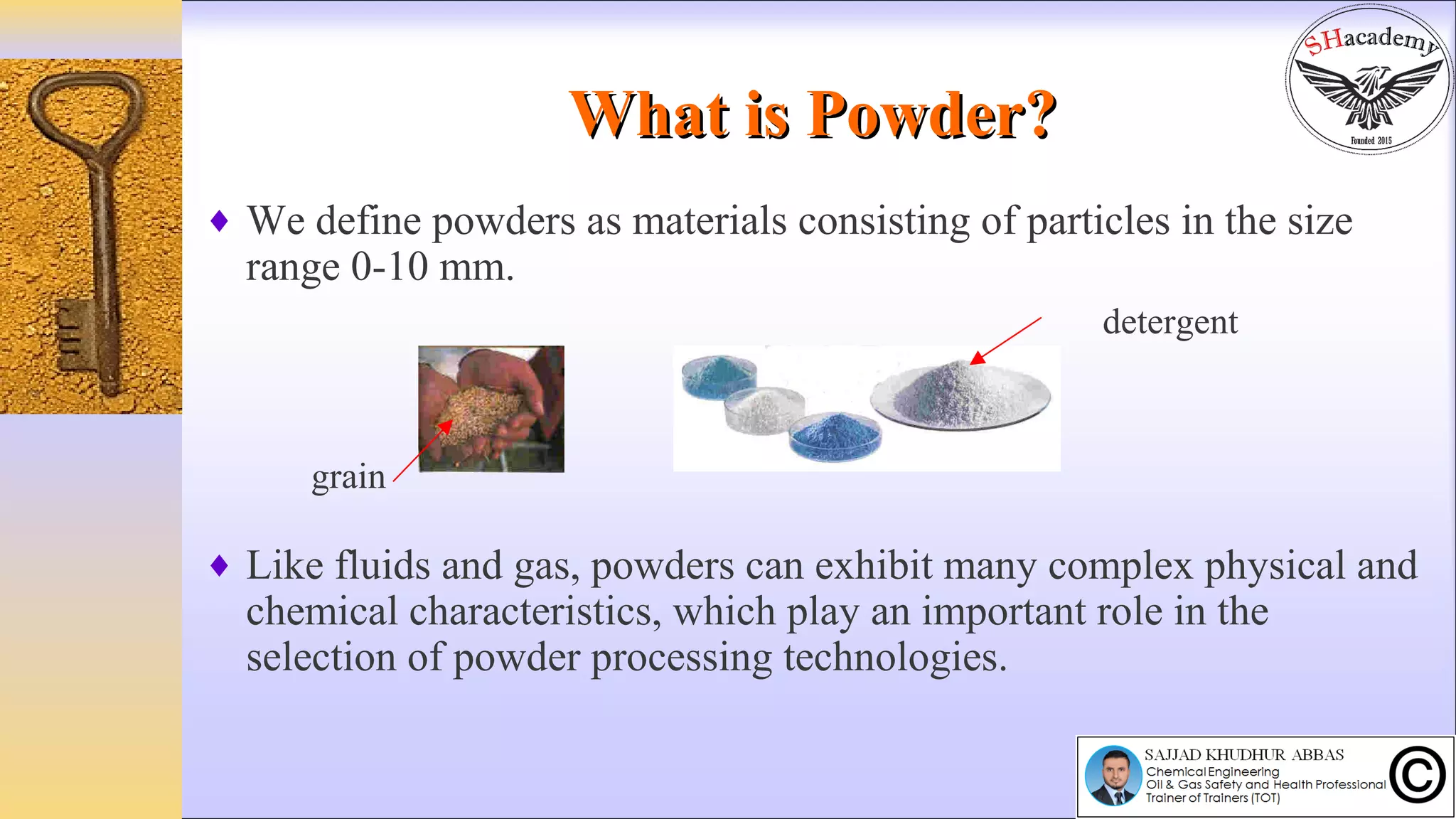 SHacademy
Founded 2015

What is Powder?

♦ We define powders as materials consisting of particles in the size range 0-10 mm.

detergent

grain

♦ Like fluids and gas, powders can exhibit many complex physical and chemical characteristics, which play an important role in the selection of powder processing technologies.

SAJJAD KHUDHUR ABBAS
Chemical Engineering
Oil & Gas Safety and Health Professional
Trainer of Trainers (TOT)
©